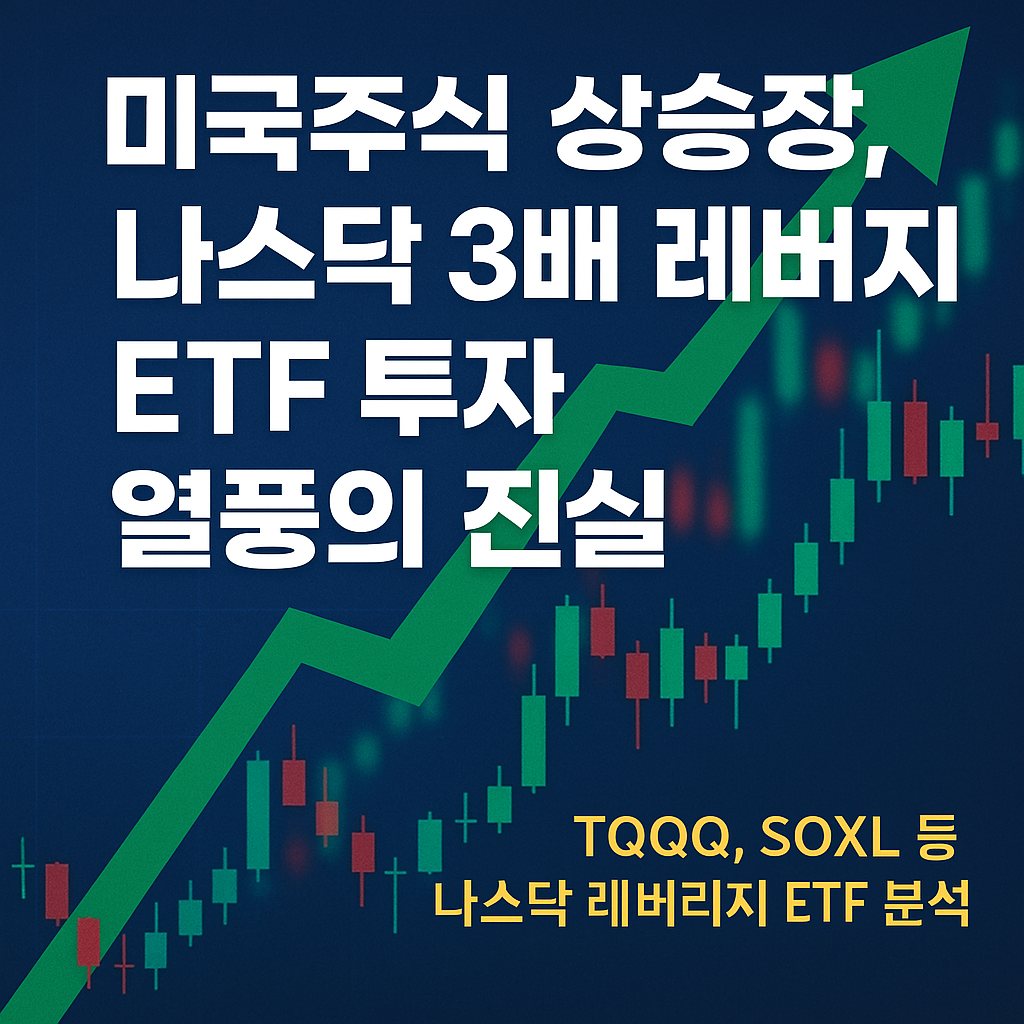 미국주식 상승장,
나스닥 3배 레버지
ETF 투자
열풍의 진실

TQQQ, SOXL 등
나스닥 레버리지 ETF 분석